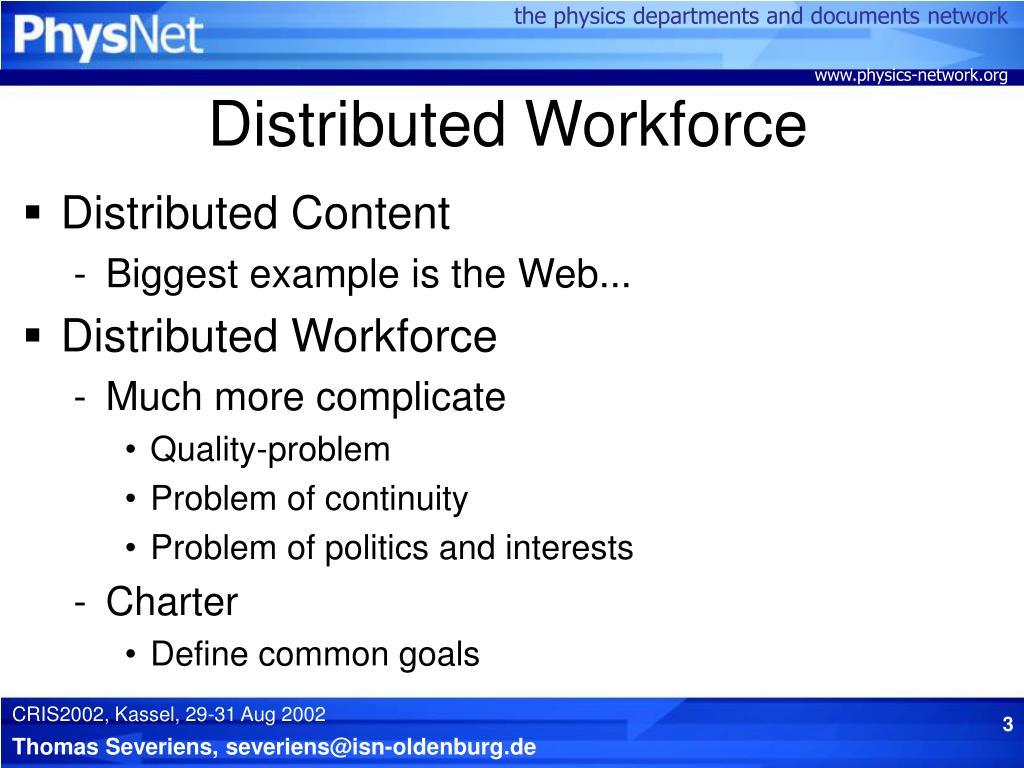 PhysNet
the physics departments and documents network
www.physics-network.org

Distributed Workforce

▪ Distributed Content
- Biggest example is the Web...
▪ Distributed Workforce
- Much more complicate
• Quality-problem
• Problem of continuity
• Problem of politics and interests
- Charter
• Define common goals

CRIS2002, Kassel, 29-31 Aug 2002
Thomas Severiens, severiens@isn-oldenburg.de
3